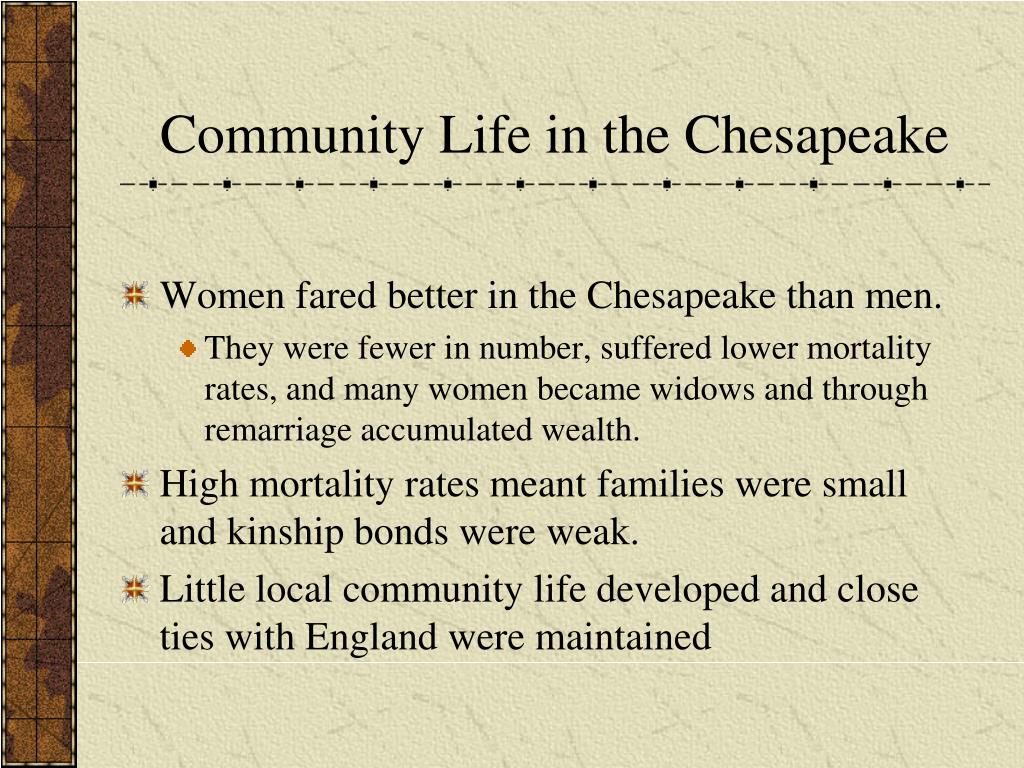 Community Life in the Chesapeake

Women fared better in the Chesapeake than men.

They were fewer in number, suffered lower mortality rates, and many women became widows and through remarriage accumulated wealth.

High mortality rates meant families were small and kinship bonds were weak.

Little local community life developed and close ties with England were maintained